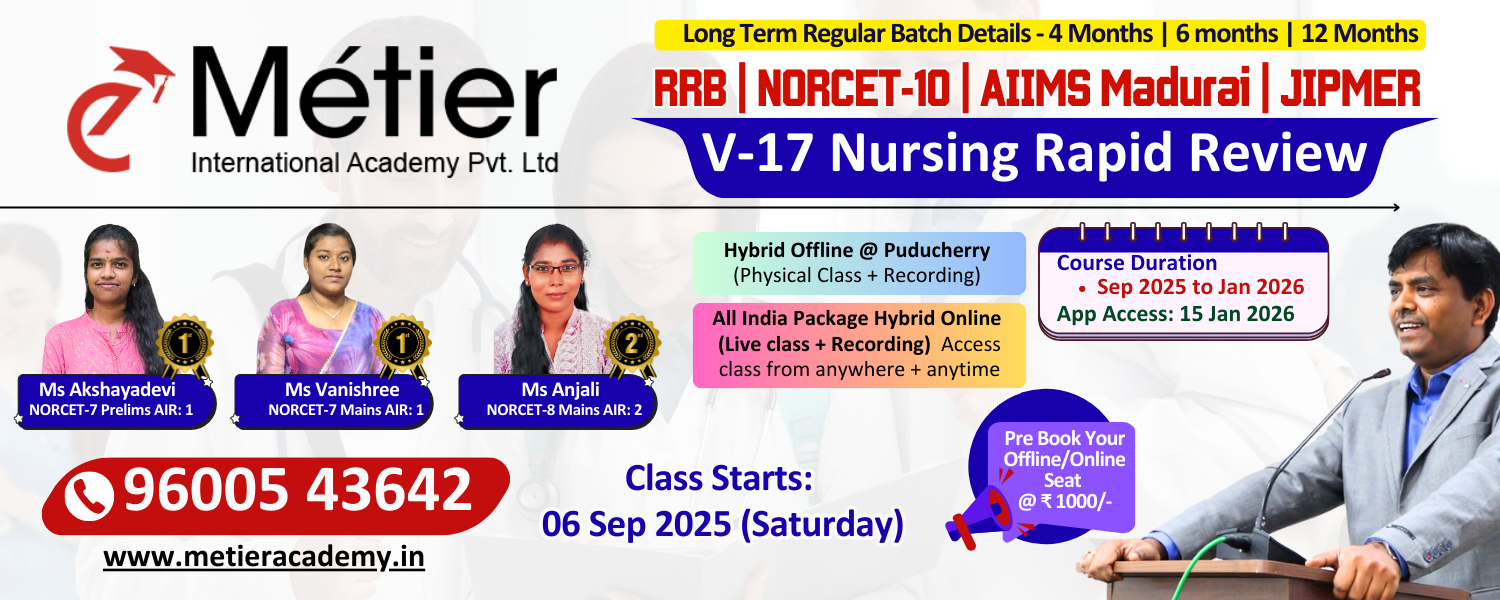 Métier
International Academy Pvt. Ltd

Long Term Regular Batch Details - 4 Months | 6 months | 12 Months

RRB | NORCET-10 | AIIMS Madurai | JIPMER

V-17 Nursing Rapid Review

1
Ms Akshayadevi
NORCET-7 Prelims AIR: 1

1
Ms Vanishree
NORCET-7 Mains AIR: 1

2
Ms Anjali
NORCET-8 Mains AIR: 2

Hybrid Offline @ Puducherry
(Physical Class + Recording)

All India Package Hybrid Online (Live class + Recording) Access class from anywhere + anytime

Course Duration
• Sep 2025 to Jan 2026
App Access: 15 Jan 2026

96005 43642

www.metieracademy.in

Class Starts:
06 Sep 2025 (Saturday)

Pre Book Your Offline/Online Seat @ ₹ 1000/-